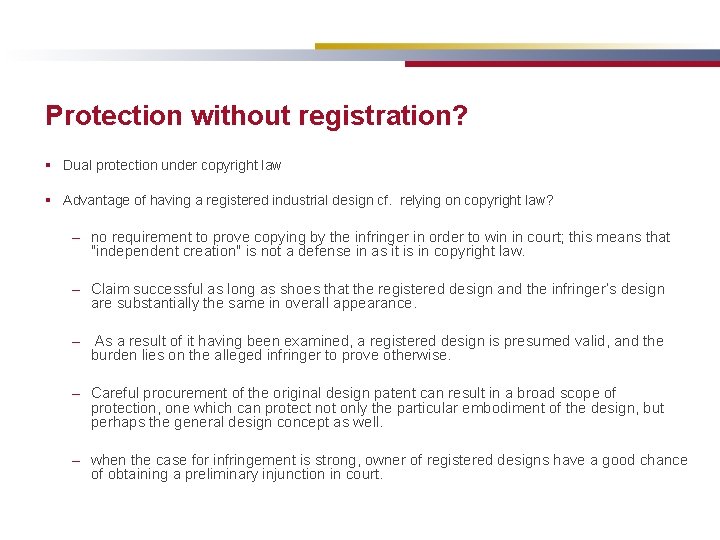 Protection without registration?

▪ Dual protection under copyright law

▪ Advantage of having a registered industrial design cf. relying on copyright law?

– no requirement to prove copying by the infringer in order to win in court; this means that "independent creation" is not a defense in as it is in copyright law.

– Claim successful as long as shoes that the registered design and the infringer's design are substantially the same in overall appearance.

– As a result of it having been examined, a registered design is presumed valid, and the burden lies on the alleged infringer to prove otherwise.

– Careful procurement of the original design patent can result in a broad scope of protection, one which can protect not only the particular embodiment of the design, but perhaps the general design concept as well.

– when the case for infringement is strong, owner of registered designs have a good chance of obtaining a preliminary injunction in court.